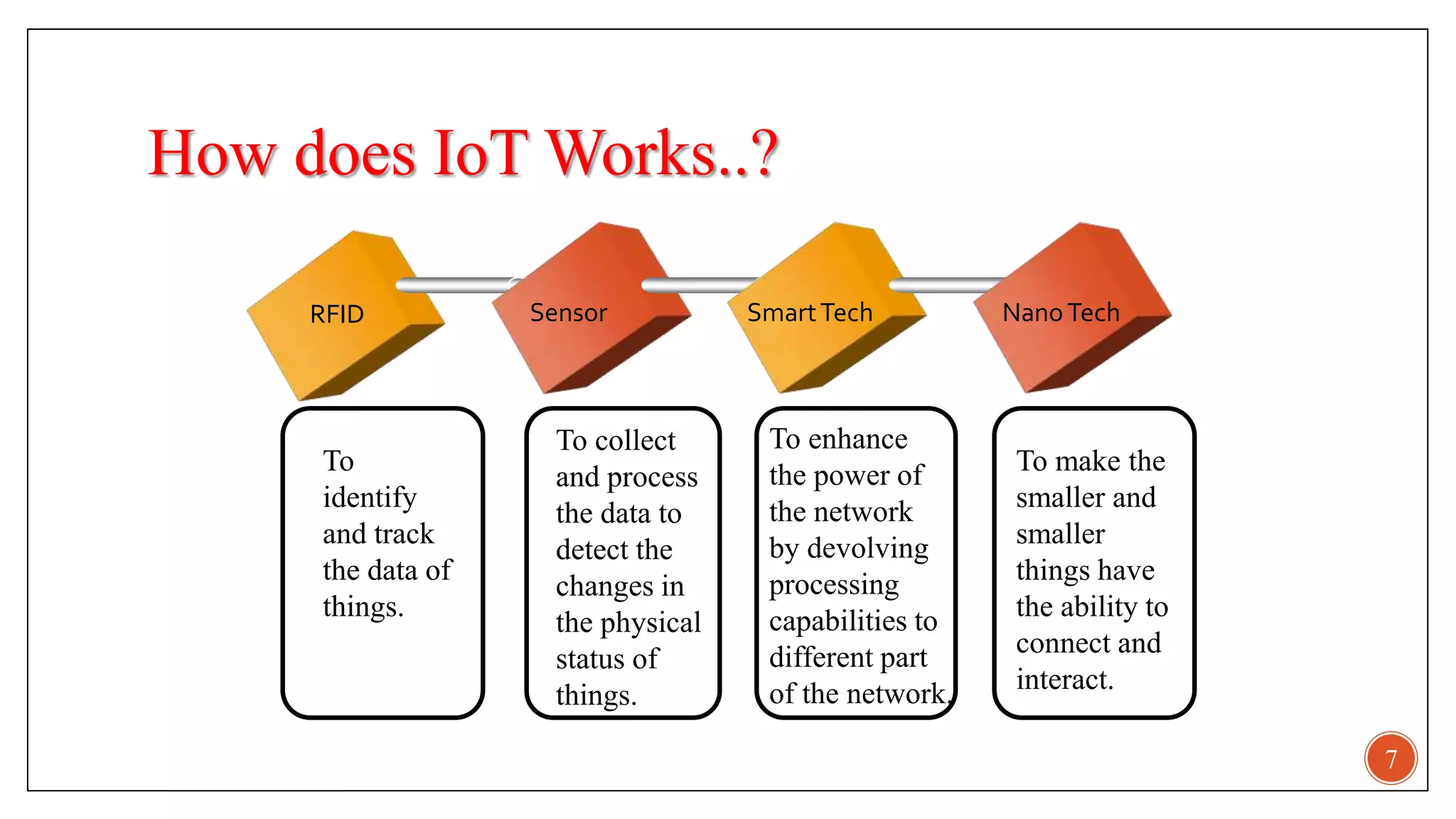 How does IoT Works..?

RFID

Sensor

Smart Tech

Nano Tech

To identify and track the data of things.

To collect and process the data to detect the changes in the physical status of things.

To enhance the power of the network by devolving processing capabilities to different part of the network.

To make the smaller and smaller things have the ability to connect and interact.

7